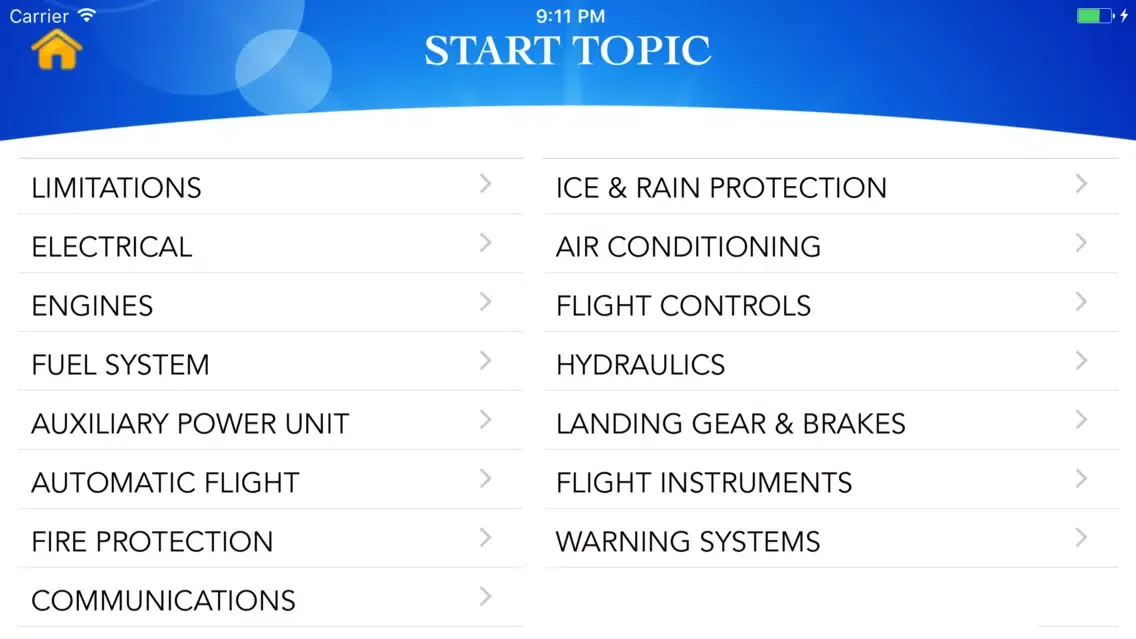 Carrier
9:11 PM
START TOPIC

LIMITATIONS
ELECTRICAL
ENGINES
FUEL SYSTEM
AUXILIARY POWER UNIT
AUTOMATIC FLIGHT
FIRE PROTECTION
COMMUNICATIONS

ICE & RAIN PROTECTION
AIR CONDITIONING
FLIGHT CONTROLS
HYDRAULICS
LANDING GEAR & BRAKES
FLIGHT INSTRUMENTS
WARNING SYSTEMS